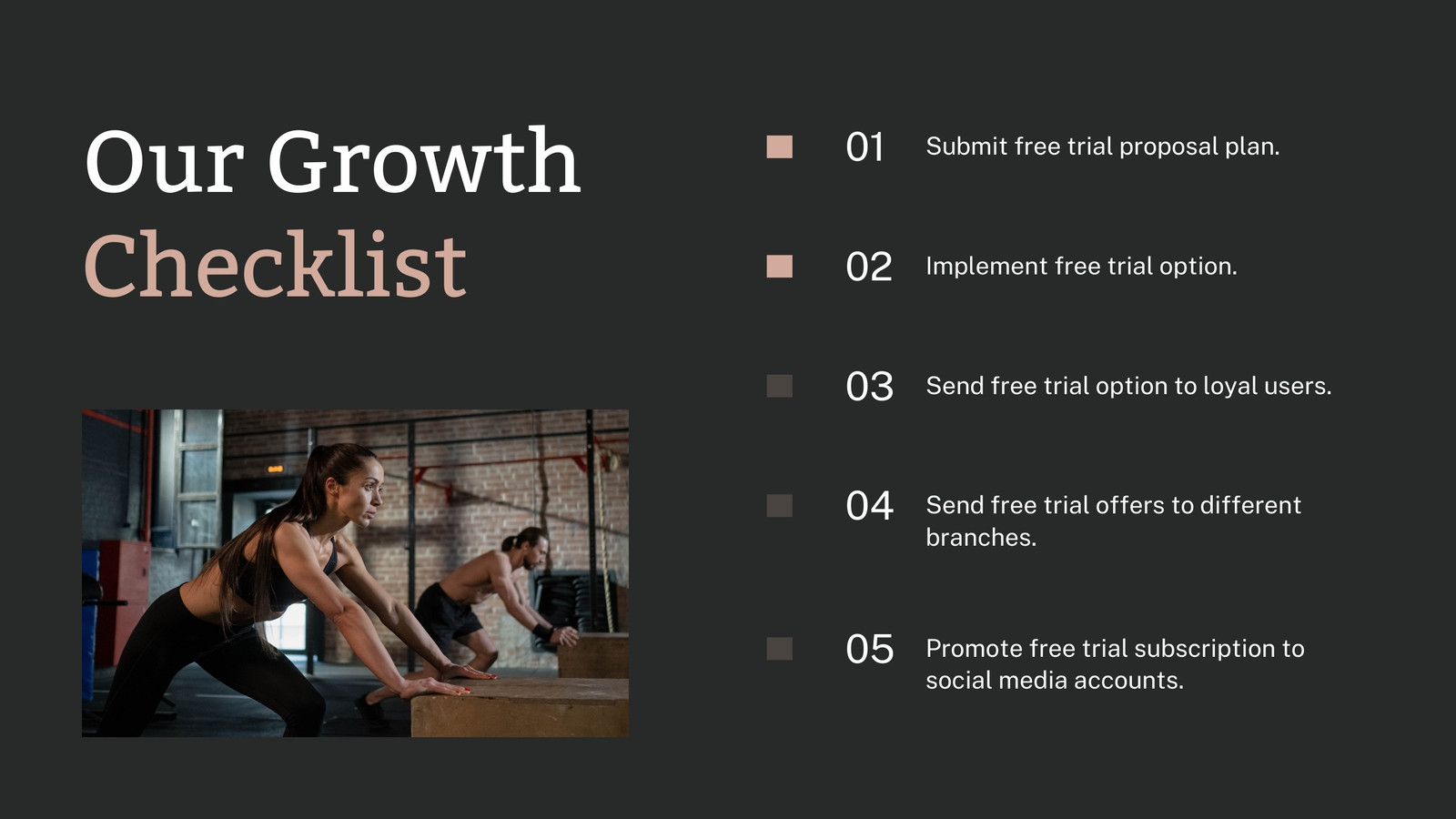 Our Growth Checklist

01 Submit free trial proposal plan.

02 Implement free trial option.

03 Send free trial option to loyal users.

04 Send free trial offers to different branches.

05 Promote free trial subscription to social media accounts.